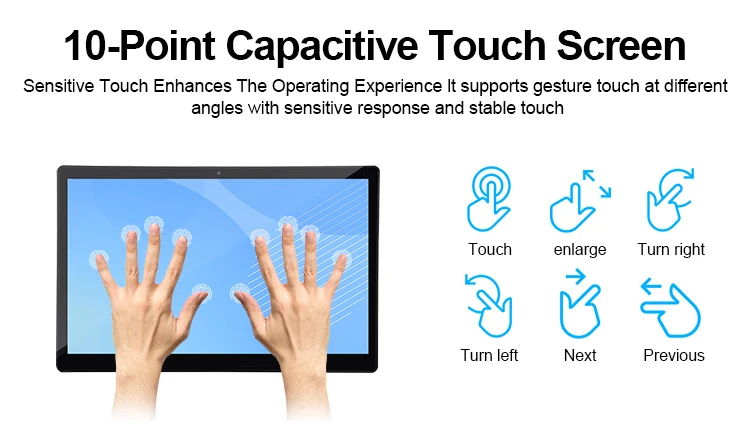 10-Point Capacitive Touch Screen

Sensitive Touch Enhances The Operating Experience It supports gesture touch at different angles with sensitive response and stable touch

Touch
enlarge
Turn right
Turn left
Next
Previous